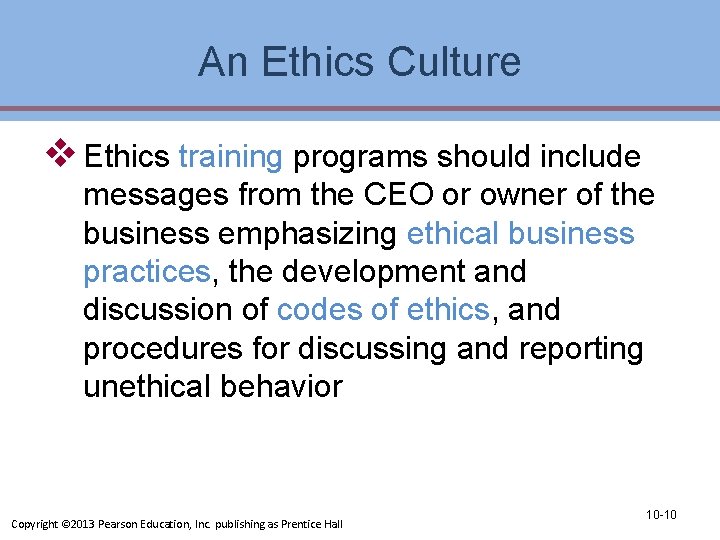 An Ethics Culture

❖ Ethics training programs should include messages from the CEO or owner of the business emphasizing ethical business practices, the development and discussion of codes of ethics, and procedures for discussing and reporting unethical behavior

Copyright ©2013 Pearson Education, Inc. publishing as Prentice Hall

10-10